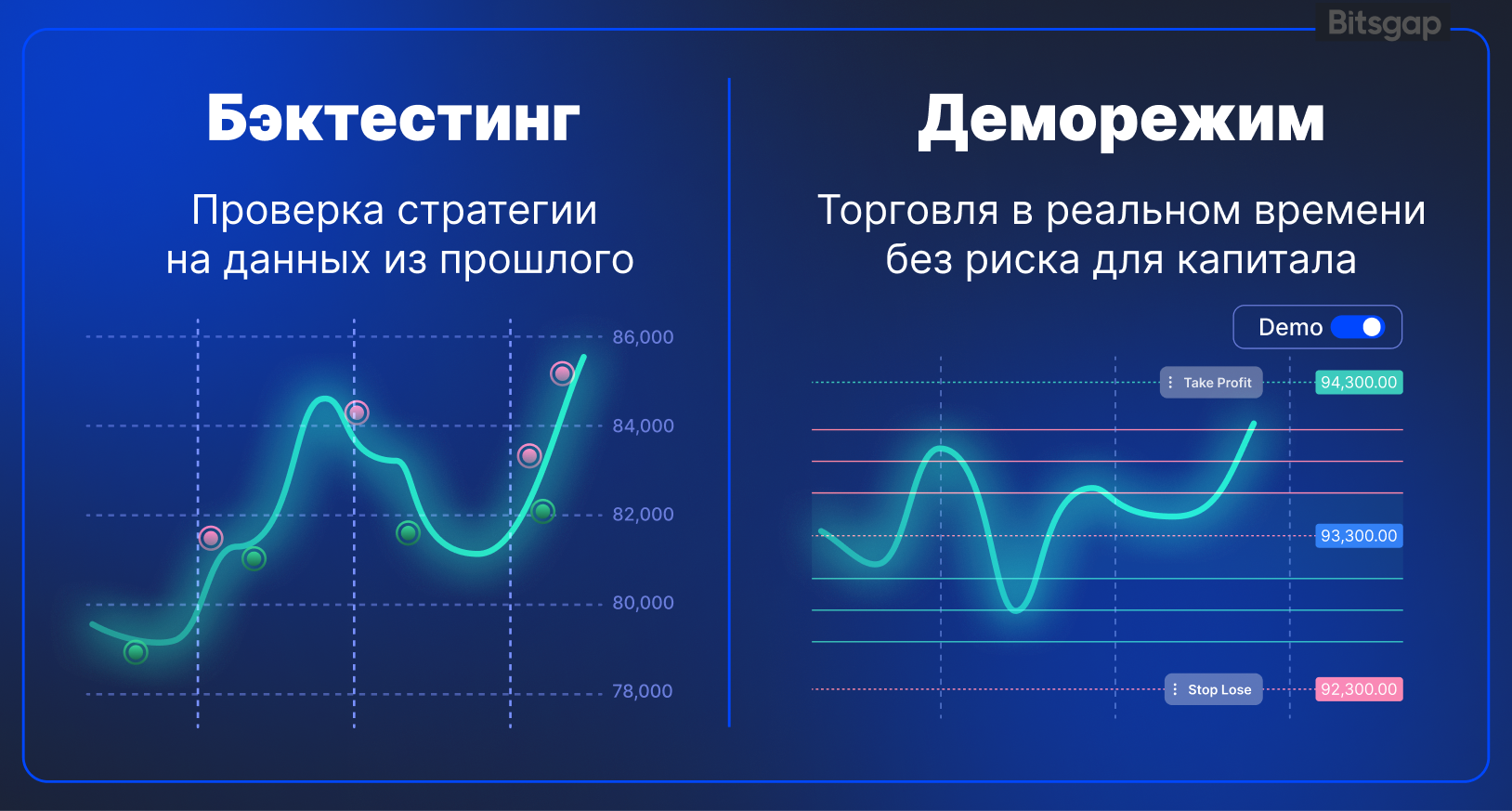 Bitsgap

Бэктестинг

Проверка стратегии на данных из прошлого

86,000
84,000
82,000
80,000
78,000

Деморежим

Торговля в реальном времени без риска для капитала

Demo

Take Profit
94,300.00
93,300.00
Stop Lose
92,300.00